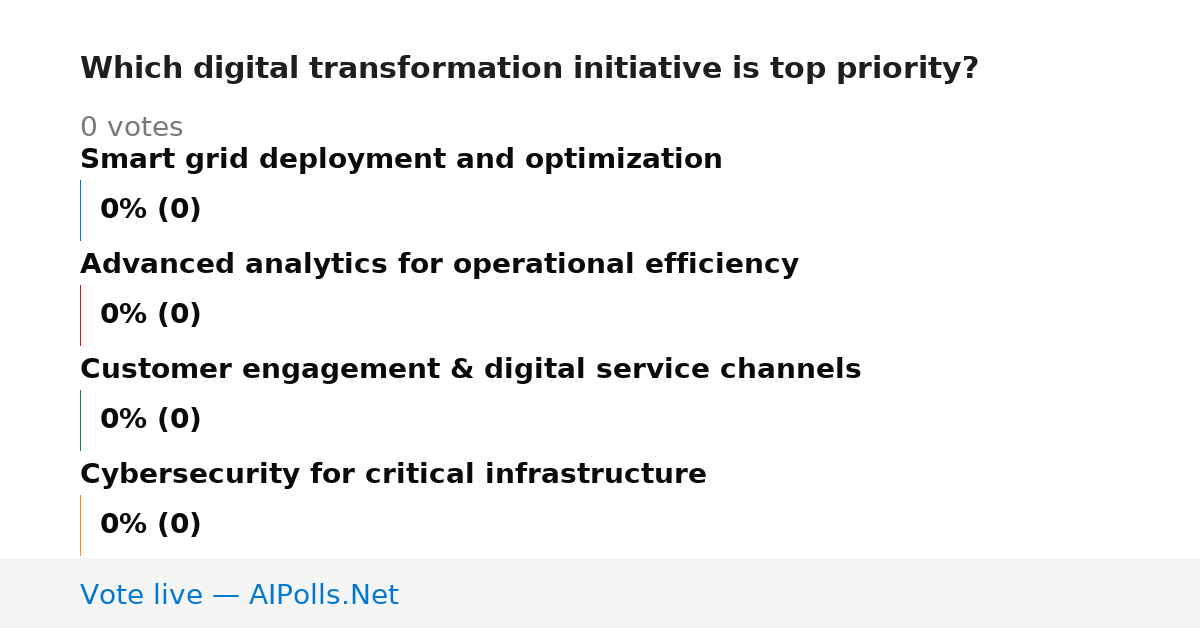 Which digital transformation initiative is top priority?

0 votes

Smart grid deployment and optimization

0% (0)

Advanced analytics for operational efficiency

0% (0)

Customer engagement & digital service channels

0% (0)

Cybersecurity for critical infrastructure

0% (0)

Vote live — AIPolls.Net